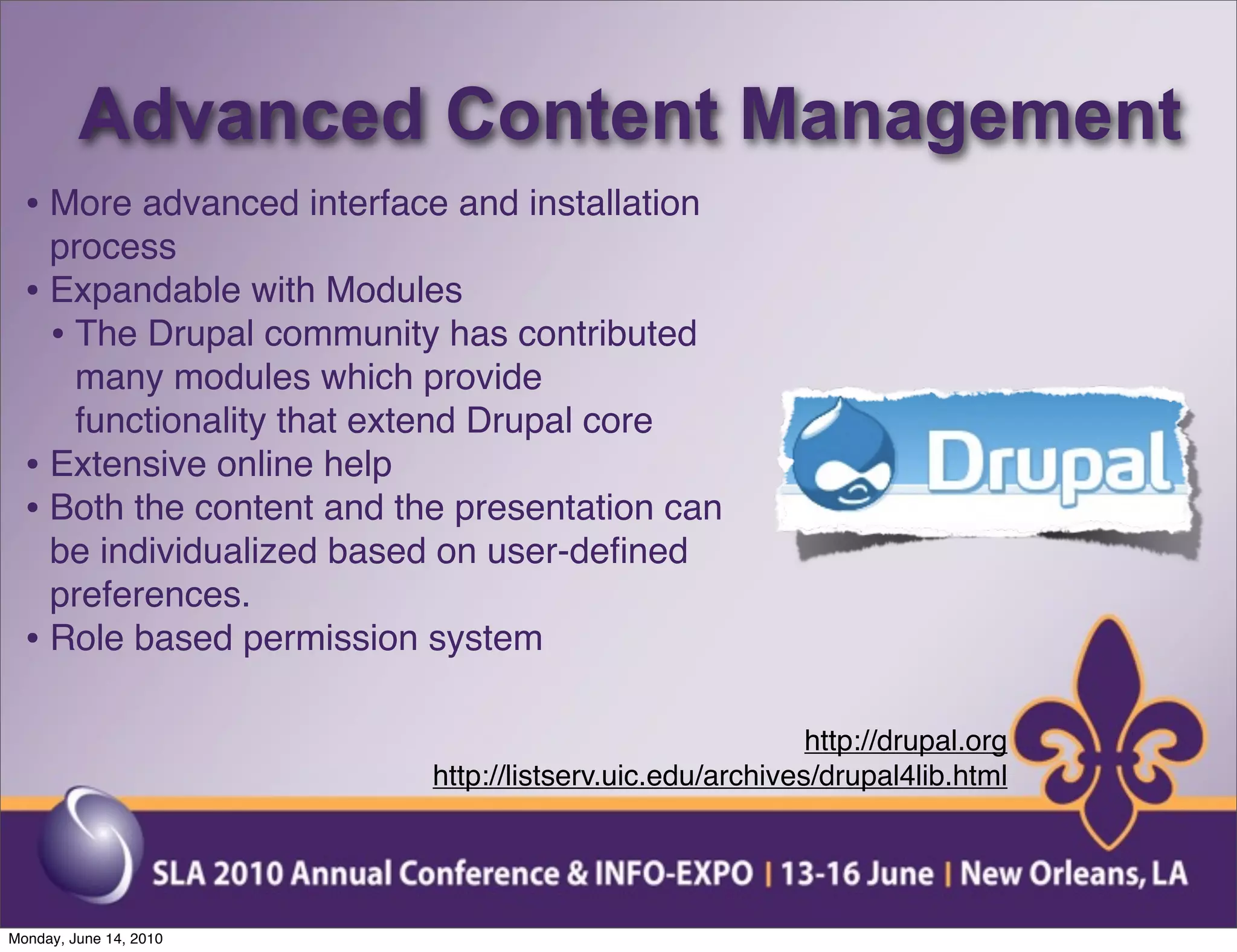 Advanced Content Management

• More advanced interface and installation process
• Expandable with Modules
  • The Drupal community has contributed many modules which provide functionality that extend Drupal core
• Extensive online help
• Both the content and the presentation can be individualized based on user-defined preferences.
• Role based permission system

Drupal

http://drupal.org
http://listserv.uic.edu/archives/drupal4lib.html

SLA 2010 Annual Conference & INFO-EXPO | 13-16 June | New Orleans, LA

Monday, June 14, 2010